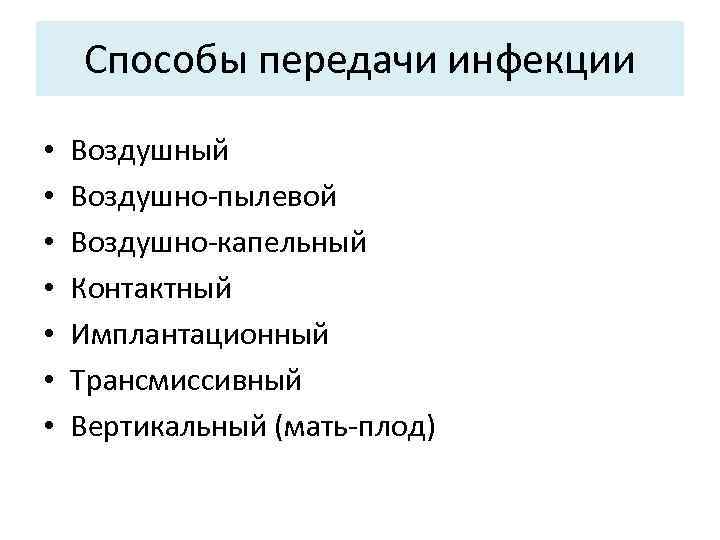 Способы передачи инфекции

• Воздушный
• Воздушно-пылевой
• Воздушно-капельный
• Контактный
• Имплантационный
• Трансмиссивный
• Вертикальный (мать-плод)